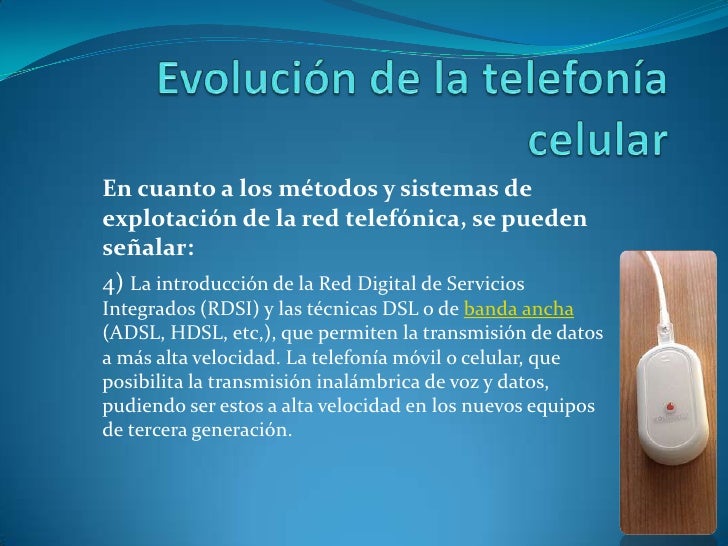 Evolución de la telefonía celular

En cuanto a los métodos y sistemas de explotación de la red telefónica, se pueden señalar:

4) La introducción de la Red Digital de Servicios Integrados (RDSI) y las técnicas DSL o de banda ancha (ADSL, HDSL, etc,), que permiten la transmisión de datos a más alta velocidad. La telefonía móvil o celular, que posibilita la transmisión inalámbrica de voz y datos, pudiendo ser estos a alta velocidad en los nuevos equipos de tercera generación.